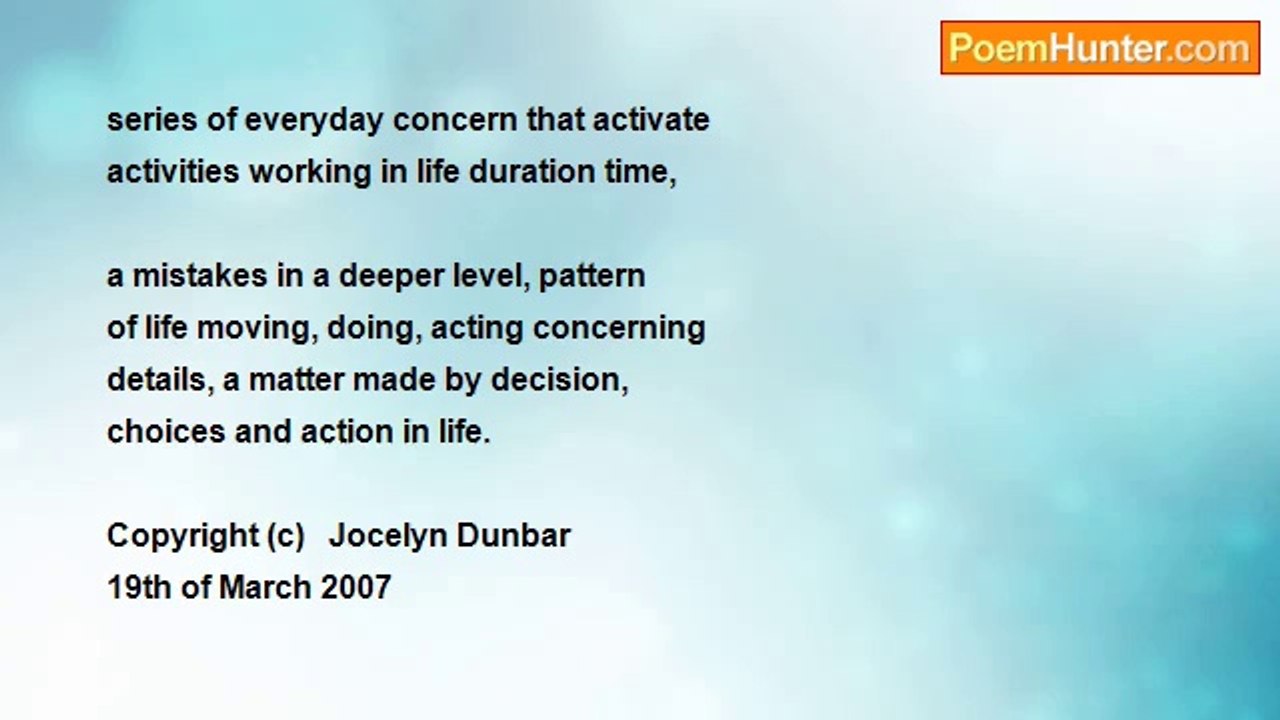 PoemHunter.com

series of everyday concern that activate
activities working in life duration time,

a mistakes in a deeper level, pattern
of life moving, doing, acting concerning
details, a matter made by decision,
choices and action in life.

Copyright (c) Jocelyn Dunbar
19th of March 2007